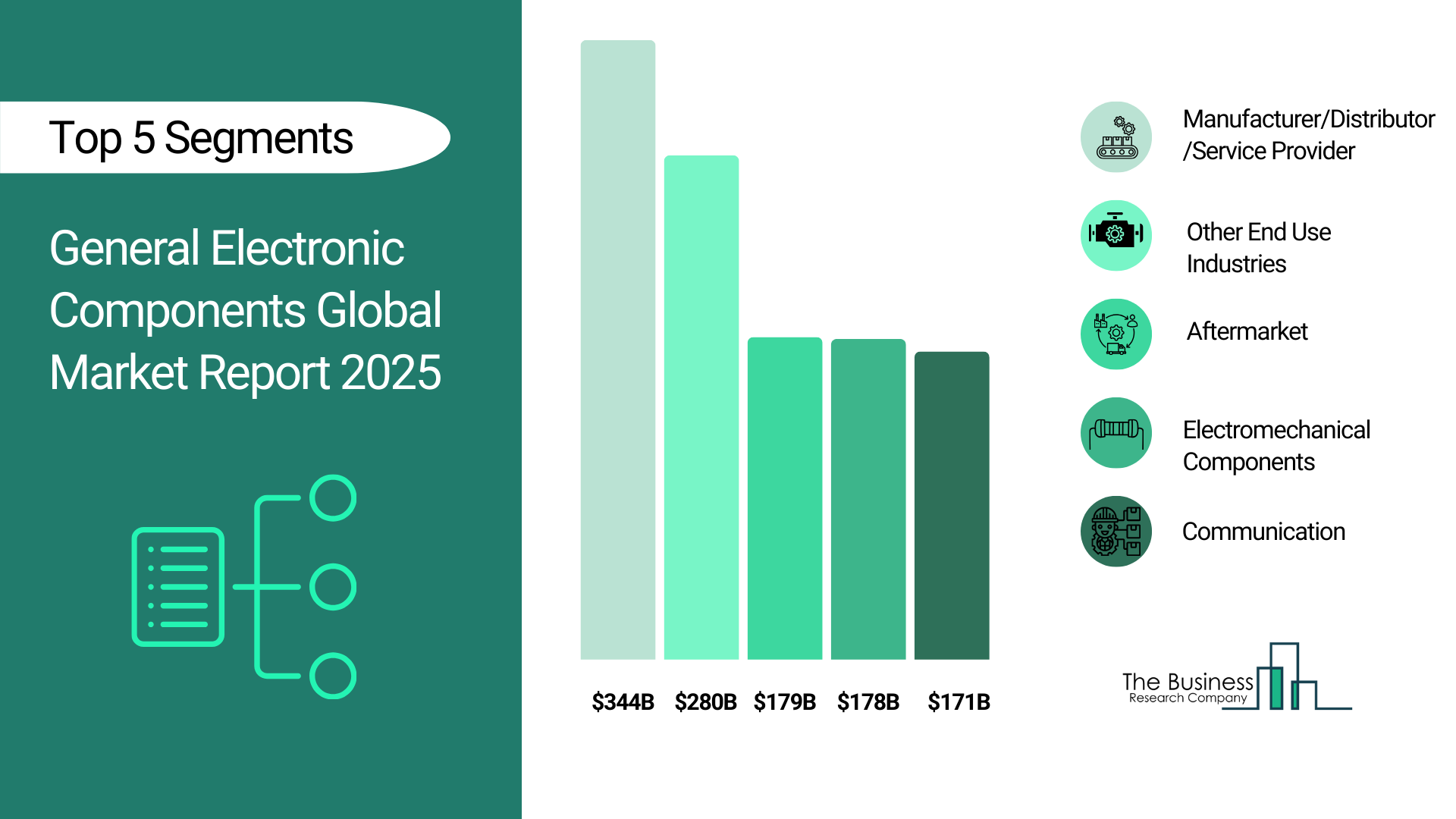 Top 5 Segments

General Electronic Components Global Market Report 2025

$344B $280B $179B $178B $171B

Manufacturer/Distributor /Service Provider

Other End Use Industries

Aftermarket

Electromechanical Components

Communication

The Business Research Company